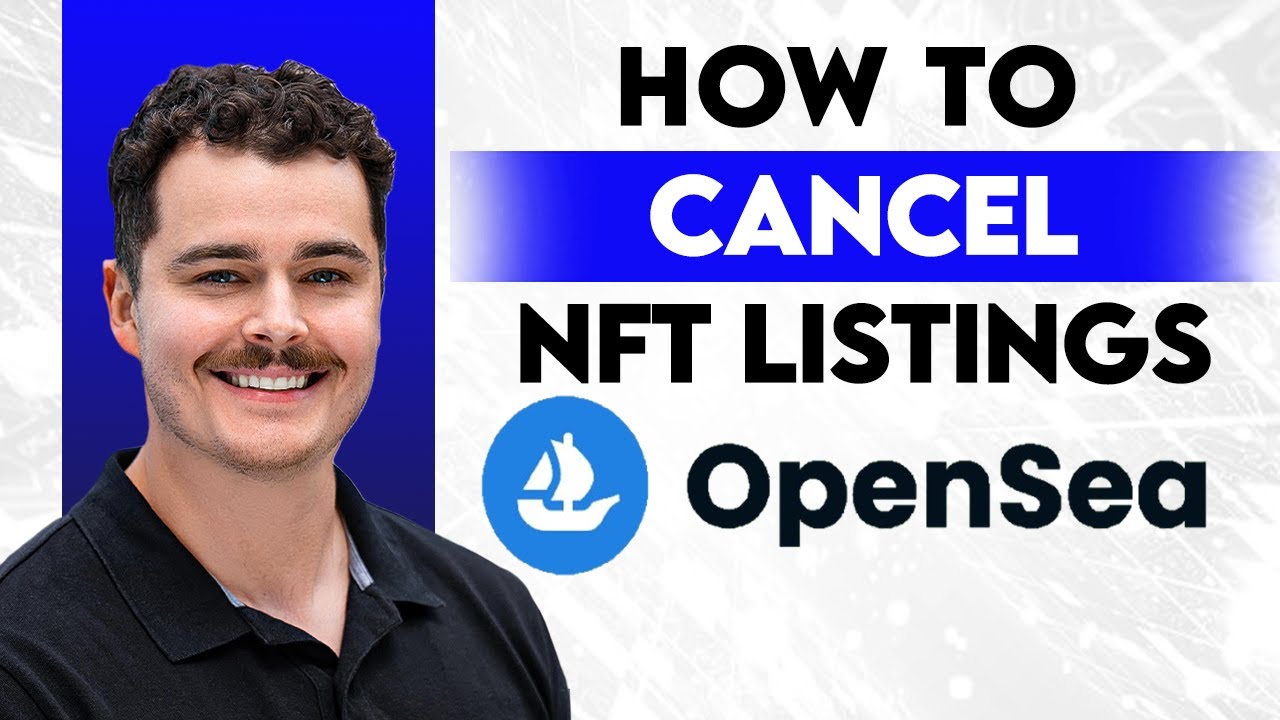 HOW TO
CANCEL
NFT LISTINGS
OpenSea